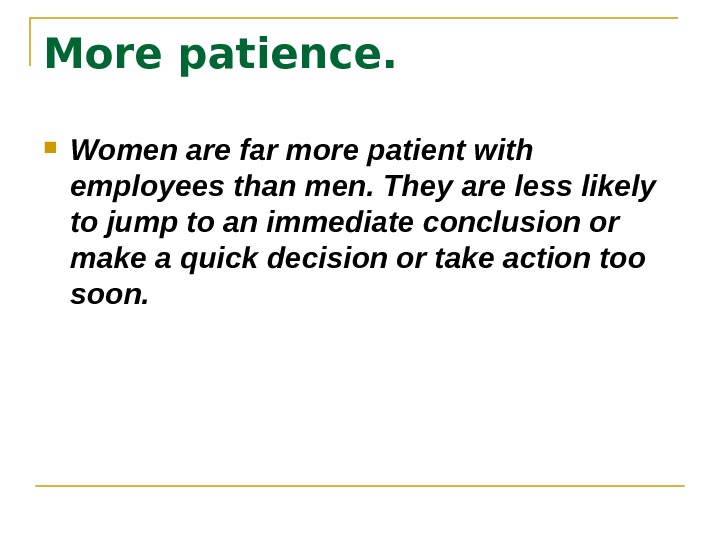 More patience.

Women are far more patient with employees than men. They are less likely to jump to an immediate conclusion or make a quick decision or take action too soon.